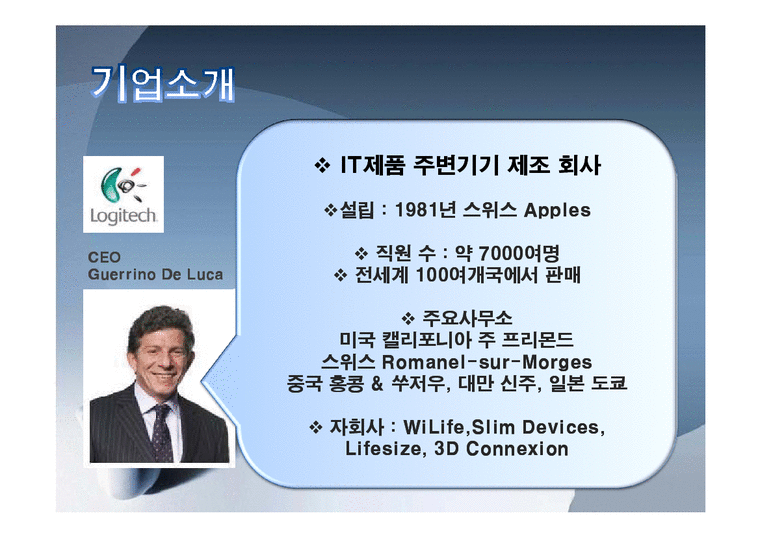 기업소개

Logitech

CEO
Guerrino De Luca

❖ IT제품 주변기기 제조 회사

❖설립 : 1981년 스위스 Apples

❖ 직원 수 : 약 7000여명
❖ 전세계 100여개국에서 판매

❖ 주요사무소
미국 캘리포니아 주 프리몬드
스위스 Romanel-sur-Morges
중국 홍콩 & 쑤저우, 대만 신주, 일본 도쿄

❖ 자회사 : WiLife,Slim Devices, Lifesize, 3D Connexion